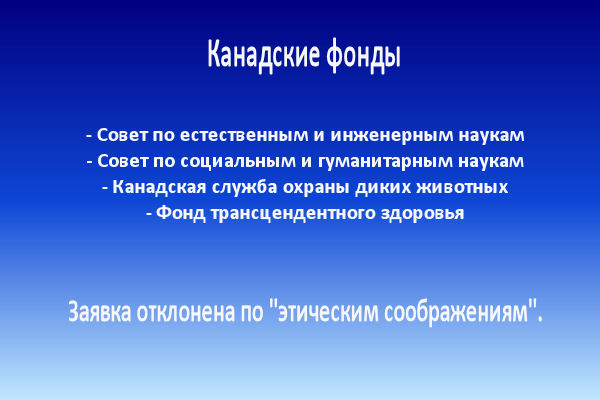 Канадские фонды

- Совет по естественным и инженерным наукам
- Совет по социальным и гуманитарным наукам
- Канадская служба охраны диких животных
- Фонд трансцендентного здоровья

Заявка отклонена по "этическим соображениям".